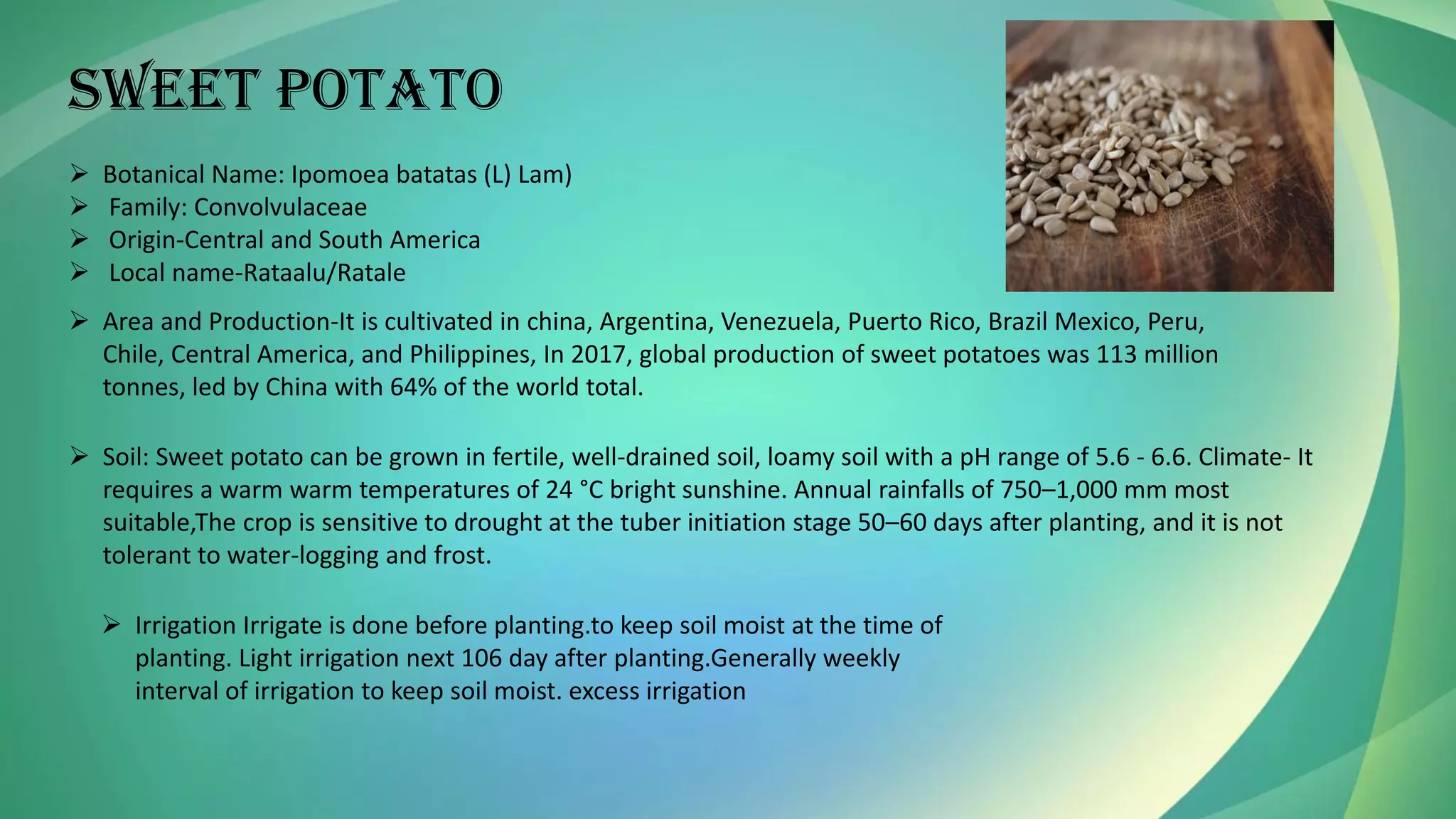 SWEET POTATO

➢ Botanical Name: Ipomoea batatas (L) Lam)
➢ Family: Convolvulaceae
➢ Origin-Central and South America
➢ Local name-Rataalu/Ratale

➢ Area and Production-It is cultivated in china, Argentina, Venezuela, Puerto Rico, Brazil Mexico, Peru, Chile, Central America, and Philippines, In 2017, global production of sweet potatoes was 113 million tonnes, led by China with 64% of the world total.

➢ Soil: Sweet potato can be grown in fertile, well-drained soil, loamy soil with a pH range of 5.6 - 6.6. Climate- It requires a warm warm temperatures of 24 °C bright sunshine. Annual rainfalls of 750–1,000 mm most suitable,The crop is sensitive to drought at the tuber initiation stage 50–60 days after planting, and it is not tolerant to water-logging and frost.

➢ Irrigation Irrigate is done before planting.to keep soil moist at the time of planting. Light irrigation next 106 day after planting.Generally weekly interval of irrigation to keep soil moist. excess irrigation